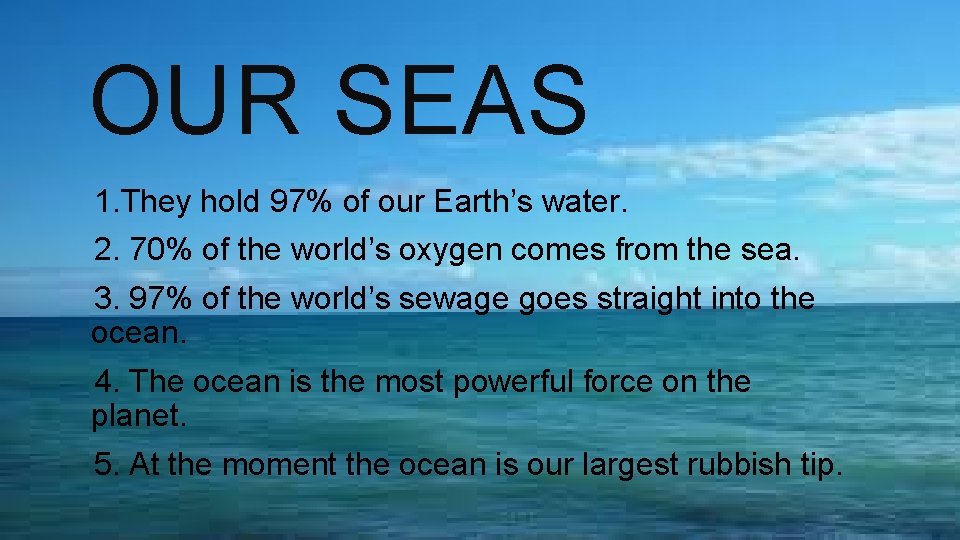 OUR SEAS

1.They hold 97% of our Earth’s water.

2. 70% of the world’s oxygen comes from the sea.

3. 97% of the world’s sewage goes straight into the ocean.

4. The ocean is the most powerful force on the planet.

5. At the moment the ocean is our largest rubbish tip.